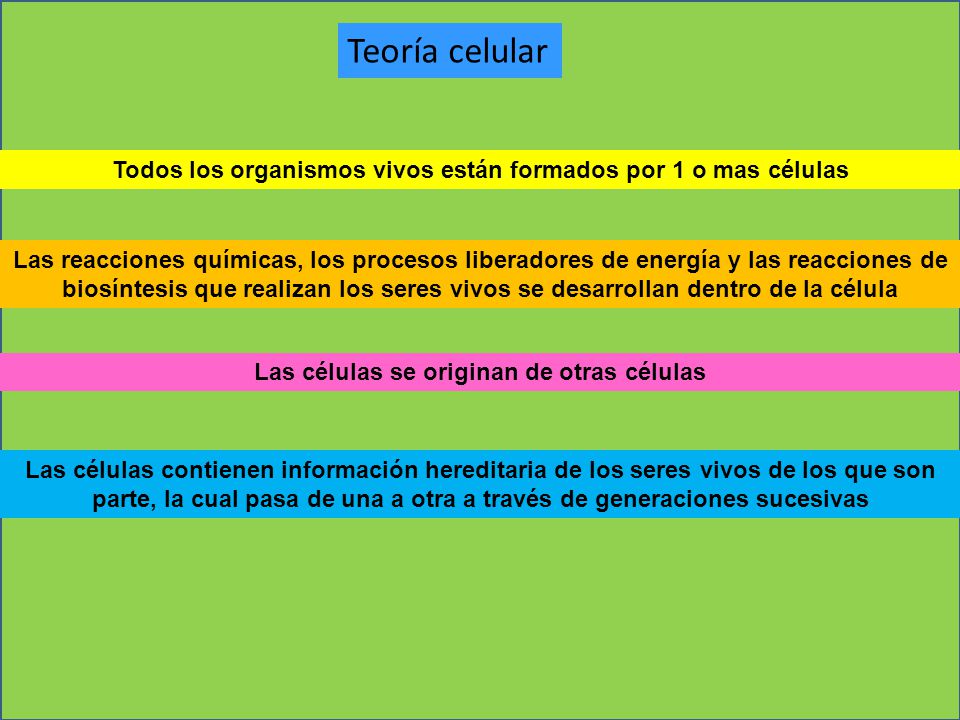 Teoría celular

Todos los organismos vivos están formados por 1 o mas células

Las reacciones químicas, los procesos liberadores de energía y las reacciones de biosíntesis que realizan los seres vivos se desarrollan dentro de la célula

Las células se originan de otras células

Las células contienen información hereditaria de los seres vivos de los que son parte, la cual pasa de una a otra a través de generaciones sucesivas